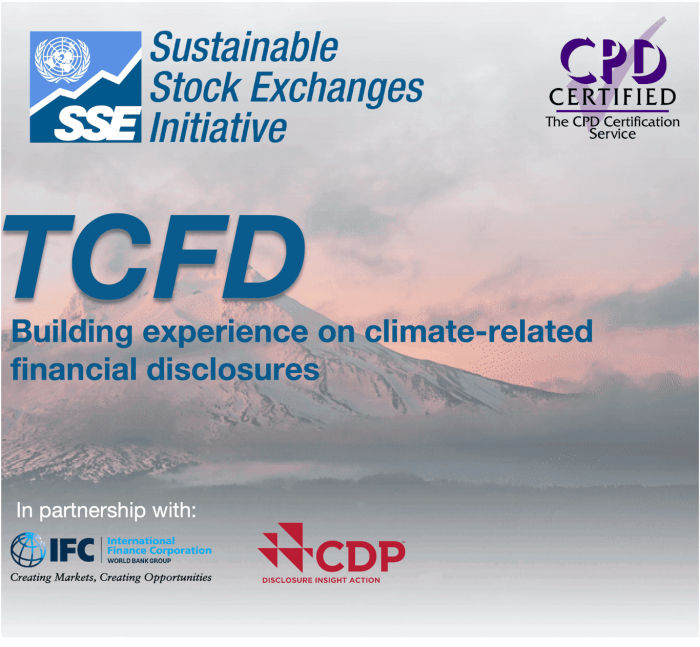 SSE Sustainable Stock Exchanges Initiative

CPD CERTIFIED The CPD Certification Service

TCFD

Building experience on climate-related financial disclosures

In partnership with:

IFC International Finance Corporation WORLD BANK GROUP
Creating Markets, Creating Opportunities

CDP
DISCLOSURE INSIGHT ACTION